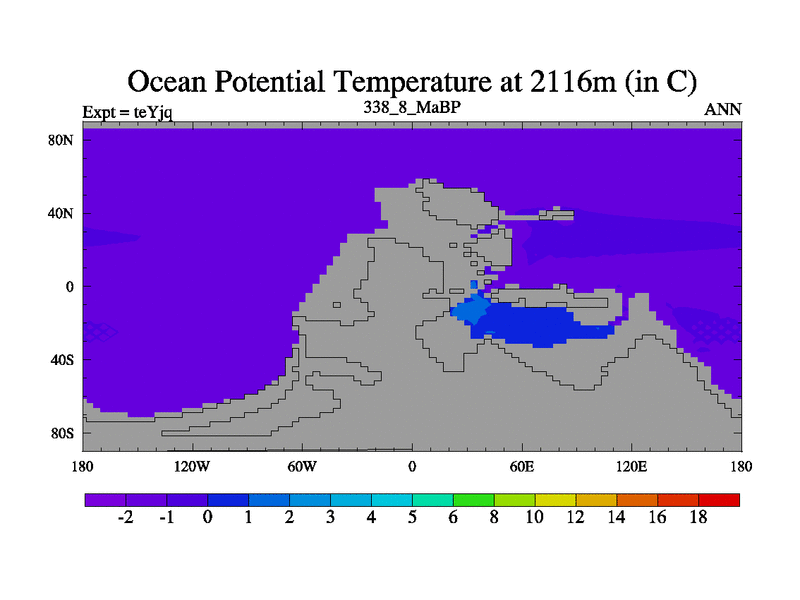 Ocean Potential Temperature at 2116m (in C)
Expt = teYjq
338_8_MaBP
ANN

80N
40N
0
40S
80S

180
120W
60W
0
60E
120E
180

-2
-1
0
1
2
3
4
5
6
8
10
12
14
16
18